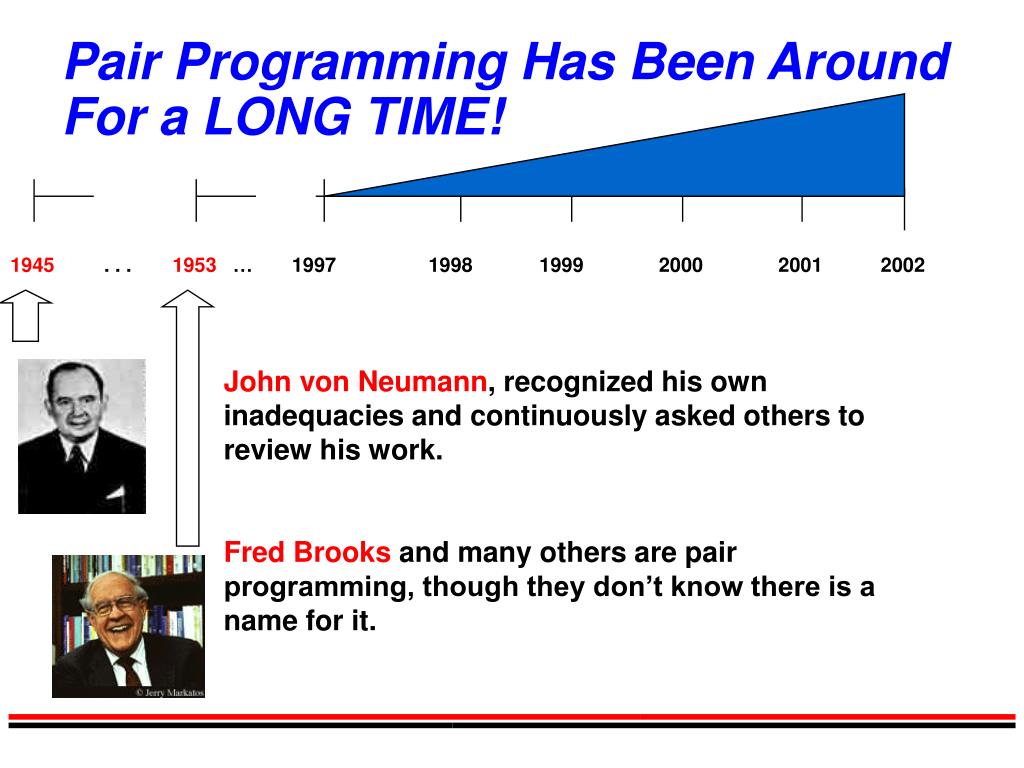 Pair Programming Has Been Around For a LONG TIME!

1945 . . . 1953 … 1997 1998 1999 2000 2001 2002

John von Neumann, recognized his own inadequacies and continuously asked others to review his work.

Fred Brooks and many others are pair programming, though they don't know there is a name for it.

© Jerry Markatos